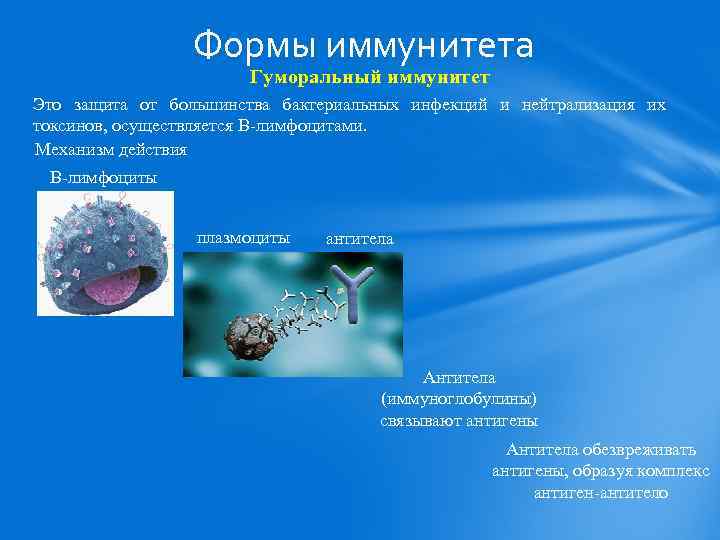 Формы иммунитета

Гуморальный иммунитет

Это защита от большинства бактериальных инфекций и нейтрализация их токсинов, осуществляется В-лимфоцитами.

Механизм действия

В-лимфоциты

плазмоциты

антитела

Антитела (иммуноглобулины) связывают антигены

Антитела обезвреживать антигены, образуя комплекс антиген-антитело